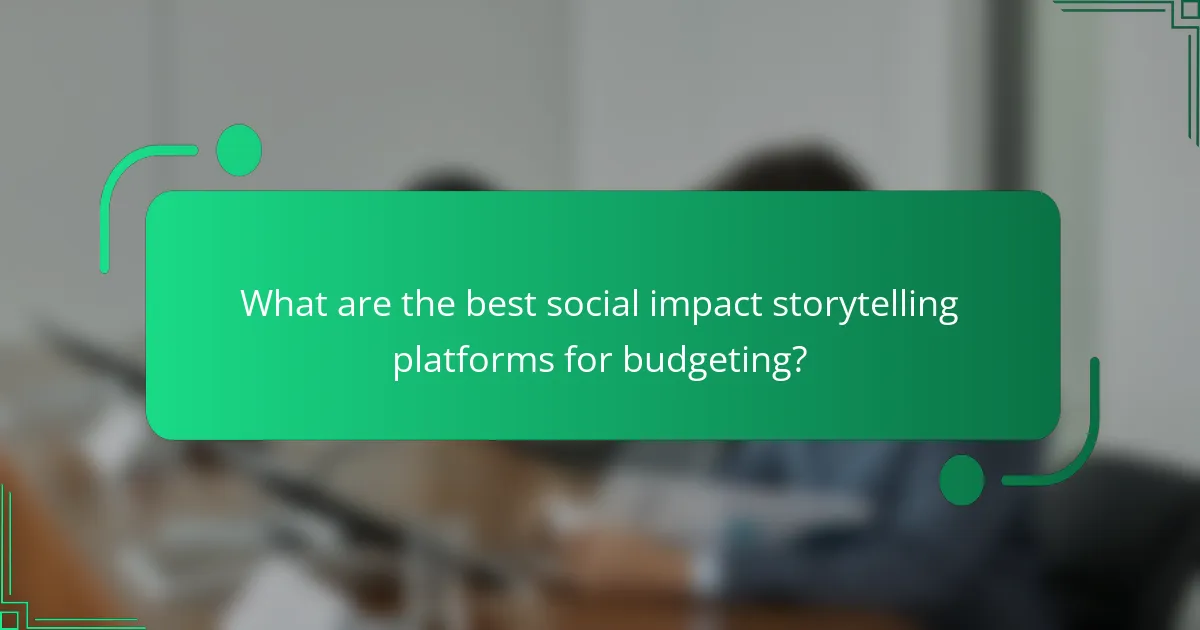 What are the best social impact storytelling platforms for budgeting?